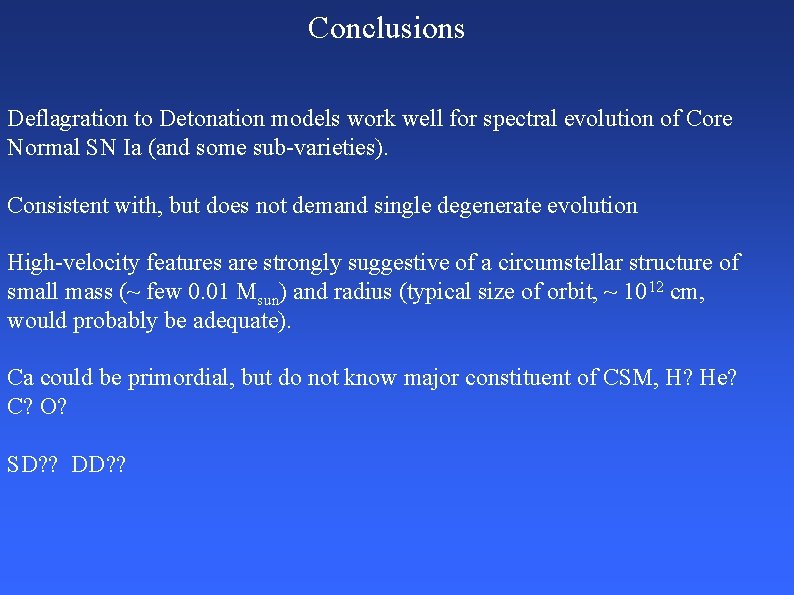 Conclusions

Deflagration to Detonation models work well for spectral evolution of Core Normal SN Ia (and some sub-varieties).

Consistent with, but does not demand single degenerate evolution

High-velocity features are strongly suggestive of a circumstellar structure of small mass (~ few 0.01 $M_{sun}$) and radius (typical size of orbit, ~ $10^{12}$ cm, would probably be adequate).

Ca could be primordial, but do not know major constituent of CSM, H? He? C? O?

SD?? DD??